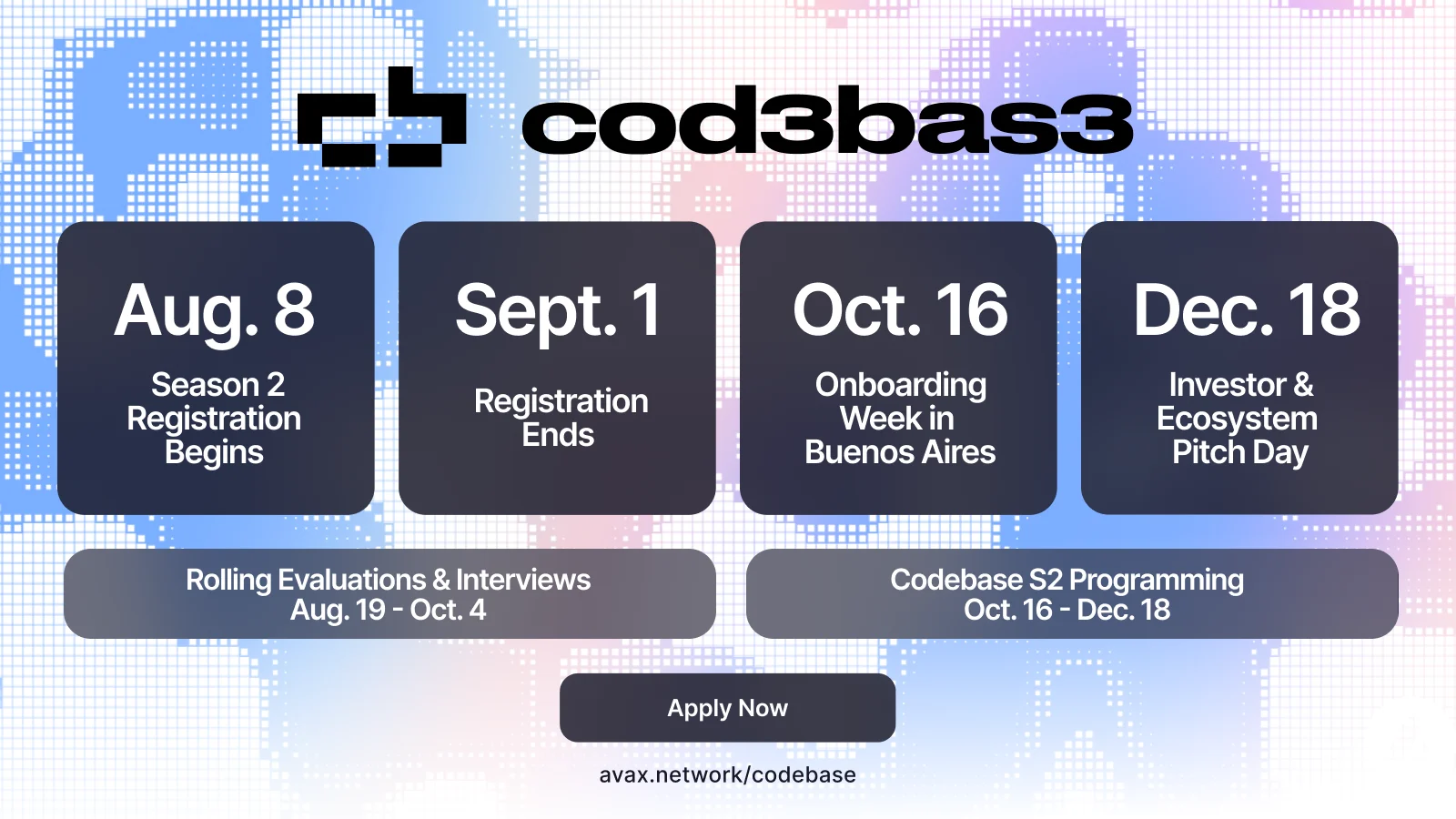 cod3bas3

Aug. 8
Season 2 Registration Begins

Sept. 1
Registration Ends

Oct. 16
Onboarding Week in Buenos Aires

Dec. 18
Investor & Ecosystem Pitch Day

Rolling Evaluations & Interviews
Aug. 19 - Oct. 4

Codebase S2 Programming
Oct. 16 - Dec. 18

Apply Now

avax.network/codebase